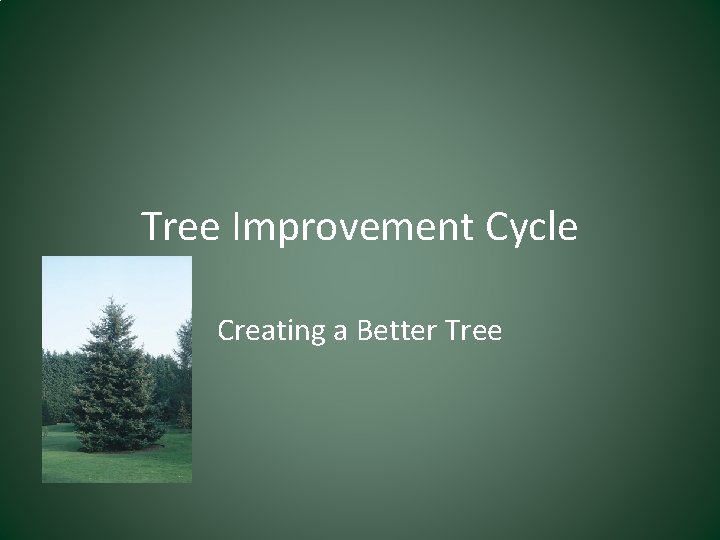 Tree Improvement Cycle

Creating a Better Tree